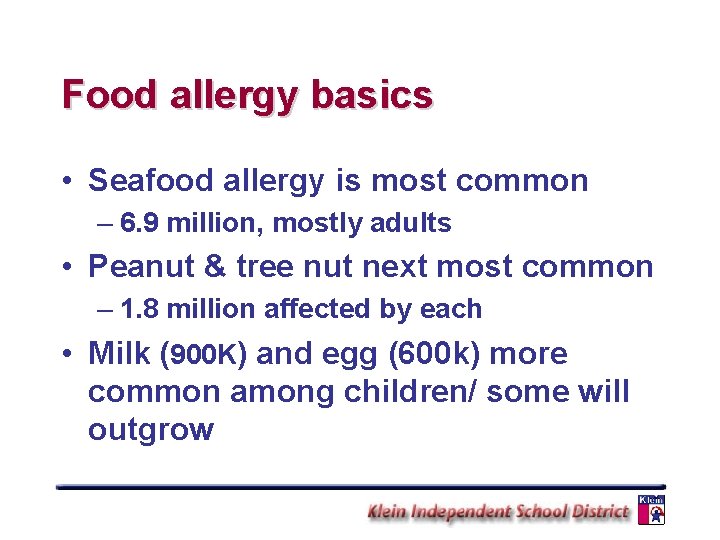 Food allergy basics

• Seafood allergy is most common
– 6.9 million, mostly adults

• Peanut & tree nut next most common
– 1.8 million affected by each

• Milk (900K) and egg (600k) more common among children/ some will outgrow

Klein Independent School District

Klein